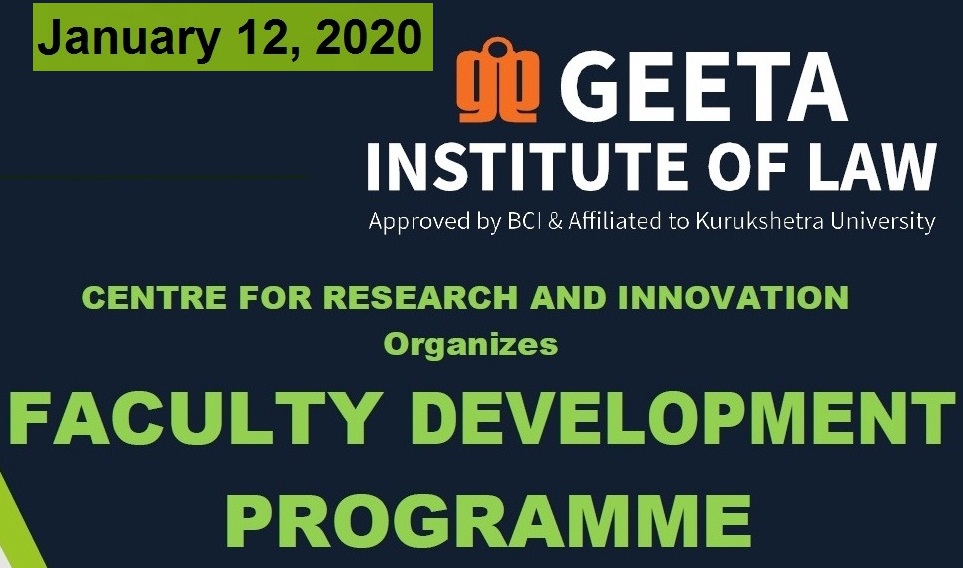 January 12, 2020

GEETA
INSTITUTE OF LAW
Approved by BCI & Affiliated to Kurukshetra University

CENTRE FOR RESEARCH AND INNOVATION
Organizes

FACULTY DEVELOPMENT PROGRAMME